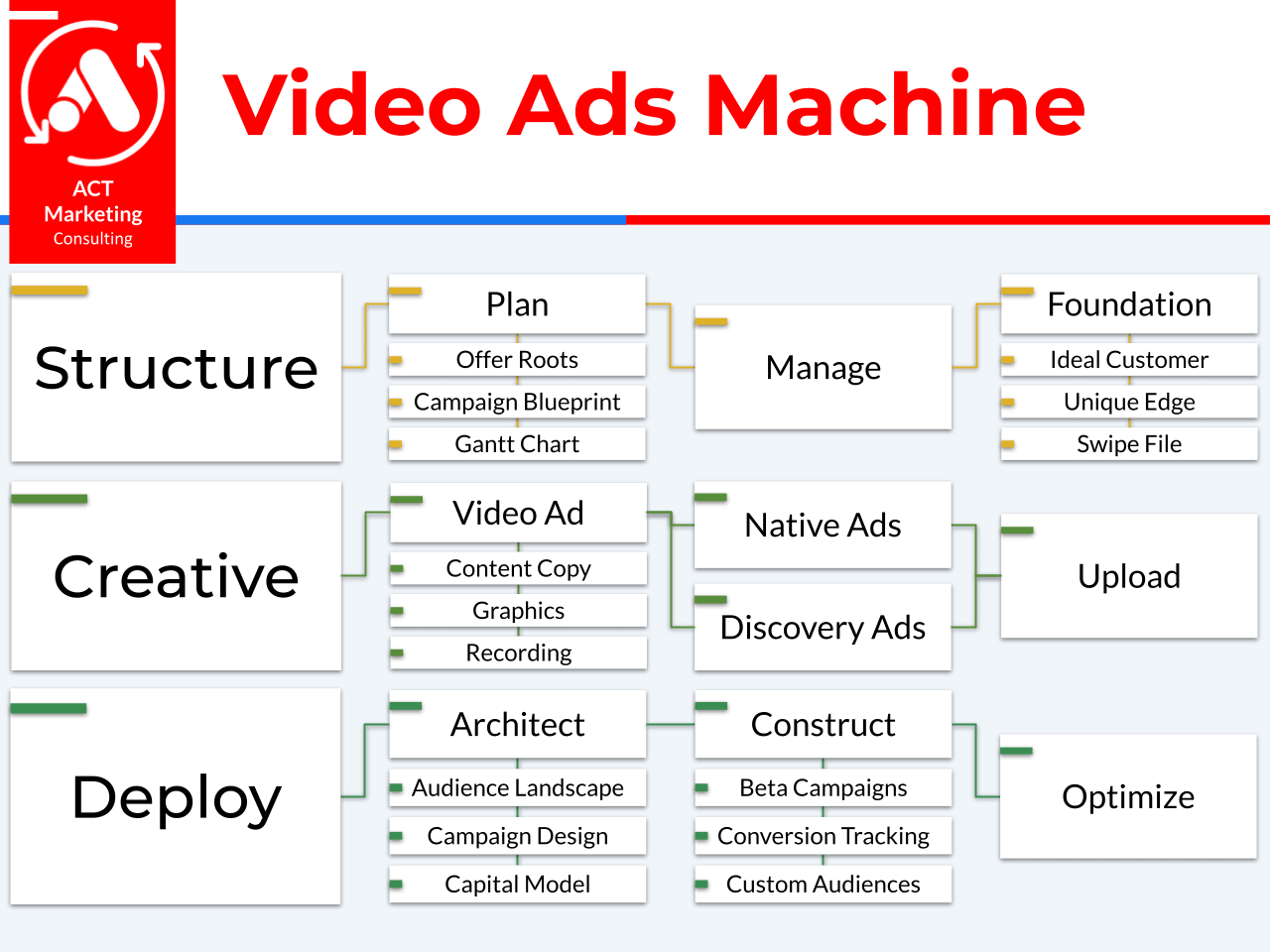 ACT
Marketing
Consulting

Video Ads Machine

Structure

Plan
Offer Roots
Campaign Blueprint
Gantt Chart

Manage

Foundation
Ideal Customer
Unique Edge
Swipe File

Creative

Video Ad
Content Copy
Graphics
Recording

Native Ads

Discovery Ads

Upload

Deploy

Architect
Audience Landscape
Campaign Design
Capital Model

Construct
Beta Campaigns
Conversion Tracking
Custom Audiences

Optimize